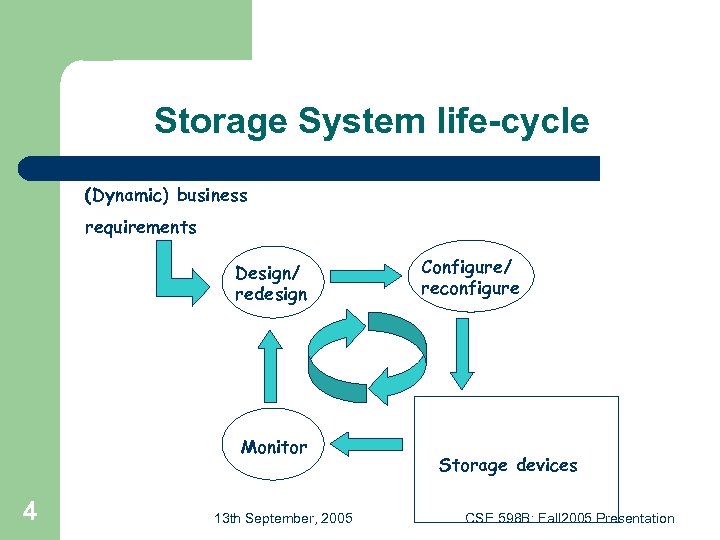 Storage System life-cycle

(Dynamic) business requirements

Design/ redesign

Configure/ reconfigure

Monitor

Storage devices

4

13th September, 2005

CSE 598B: Fall2005 Presentation